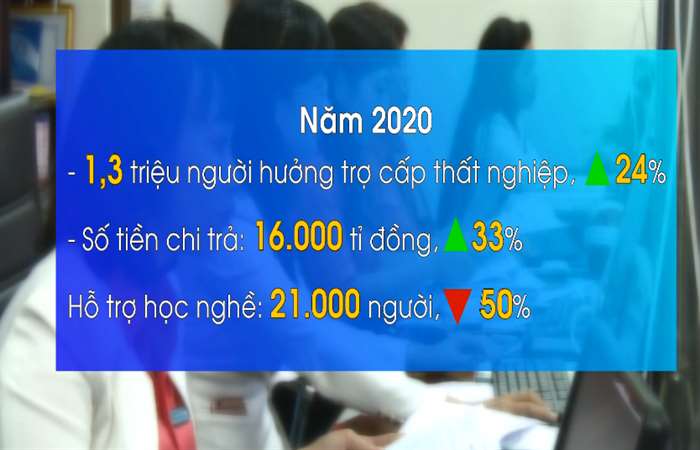 Năm 2020

- 1,3 triệu người hưởng trợ cấp thất nghiệp, ▲ 24%

- Số tiền chi trả: 16.000 tỉ đồng, ▲ 33%

Hỗ trợ học nghề: 21.000 người, ▼ 50%